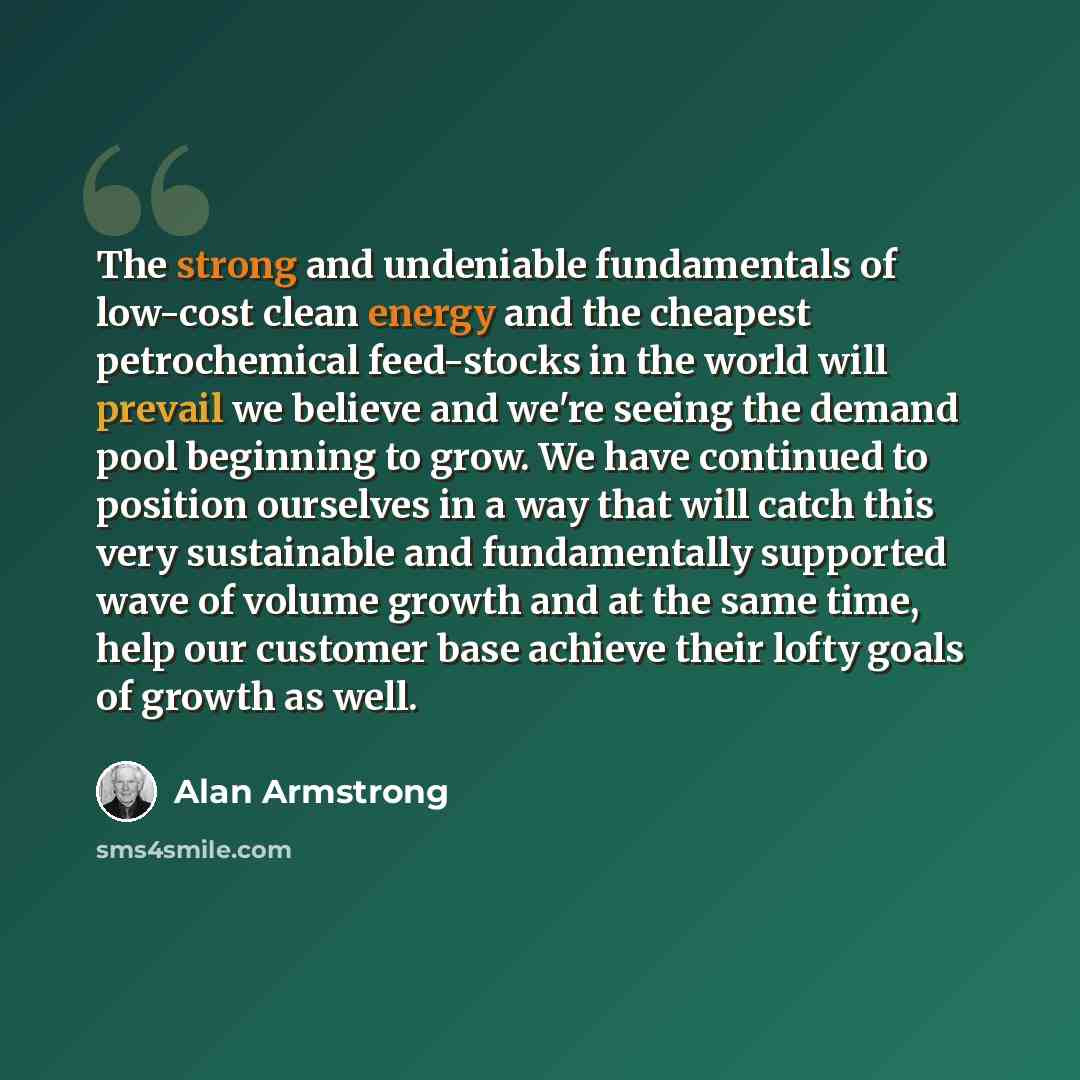 The strong and undeniable fundamentals of low-cost clean energy and the cheapest petrochemical feed-stocks in the world will prevail we believe and we're seeing the demand pool beginning to grow. We have continued to position ourselves in a way that will catch this very sustainable and fundamentally supported wave of volume growth and at the same time, help our customer base achieve their lofty goals of growth as well.

Alan Armstrong

sms4smile.com